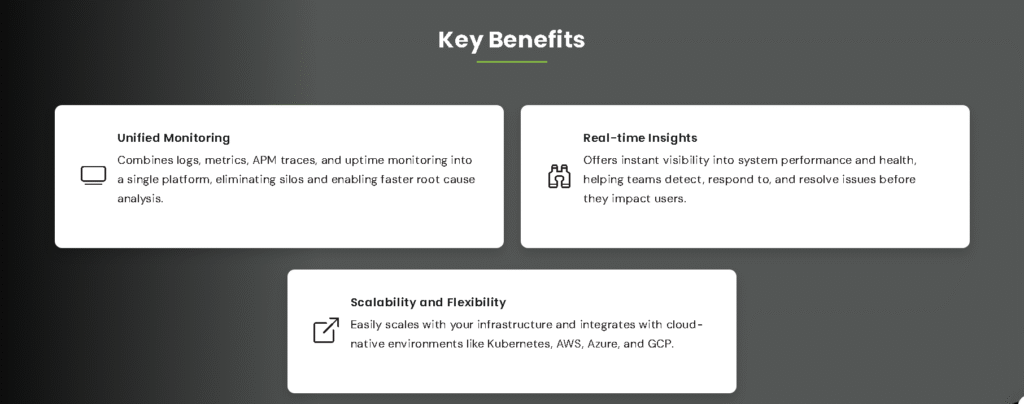 Key Benefits

Unified Monitoring

Combines logs, metrics, APM traces, and uptime monitoring into a single platform, eliminating silos and enabling faster root cause analysis.

Real-time Insights

Offers instant visibility into system performance and health, helping teams detect, respond to, and resolve issues before they impact users.

Scalability and Flexibility

Easily scales with your infrastructure and integrates with cloud-native environments like Kubernetes, AWS, Azure, and GCP.